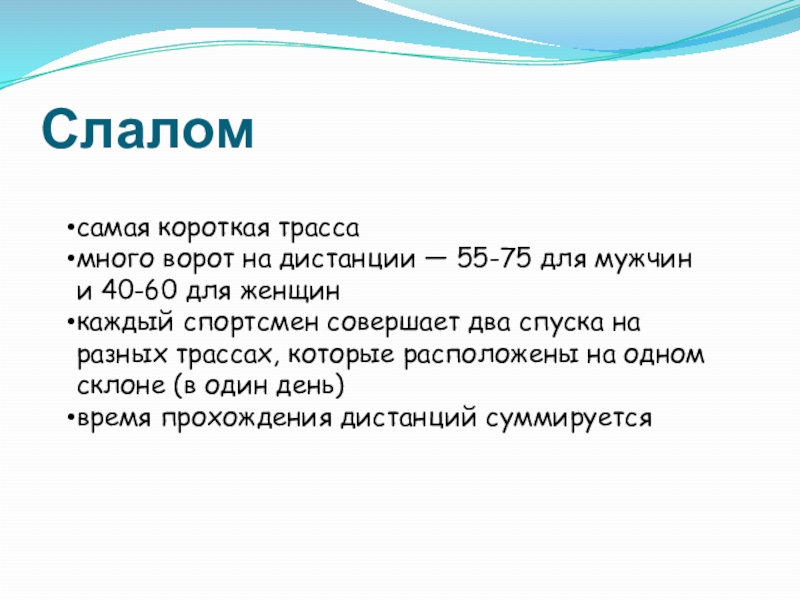 Слалом

•самая короткая трасса
•много ворот на дистанции — 55-75 для мужчин и 40-60 для женщин
•каждый спортсмен совершает два спуска на разных трассах, которые расположены на одном склоне (в один день)
•время прохождения дистанций суммируется